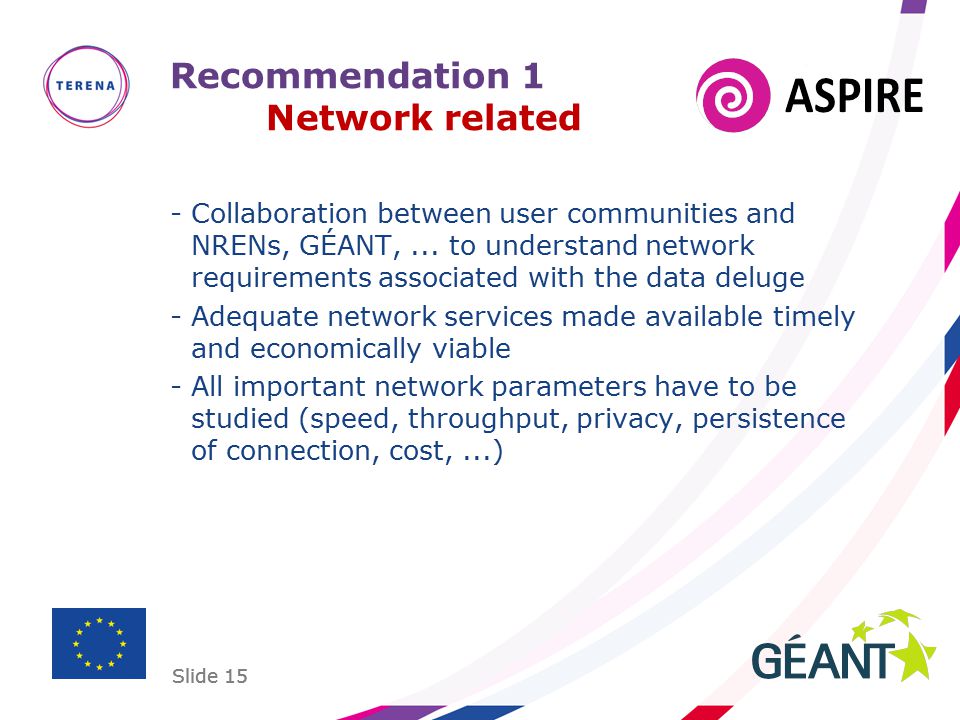 TERENA

Recommendation 1
Network related

ASPIRE

- Collaboration between user communities and NRENs, GÉANT, ... to understand network requirements associated with the data deluge
- Adequate network services made available timely and economically viable
- All important network parameters have to be studied (speed, throughput, privacy, persistence of connection, cost, ...)

Slide 15

GÉANT